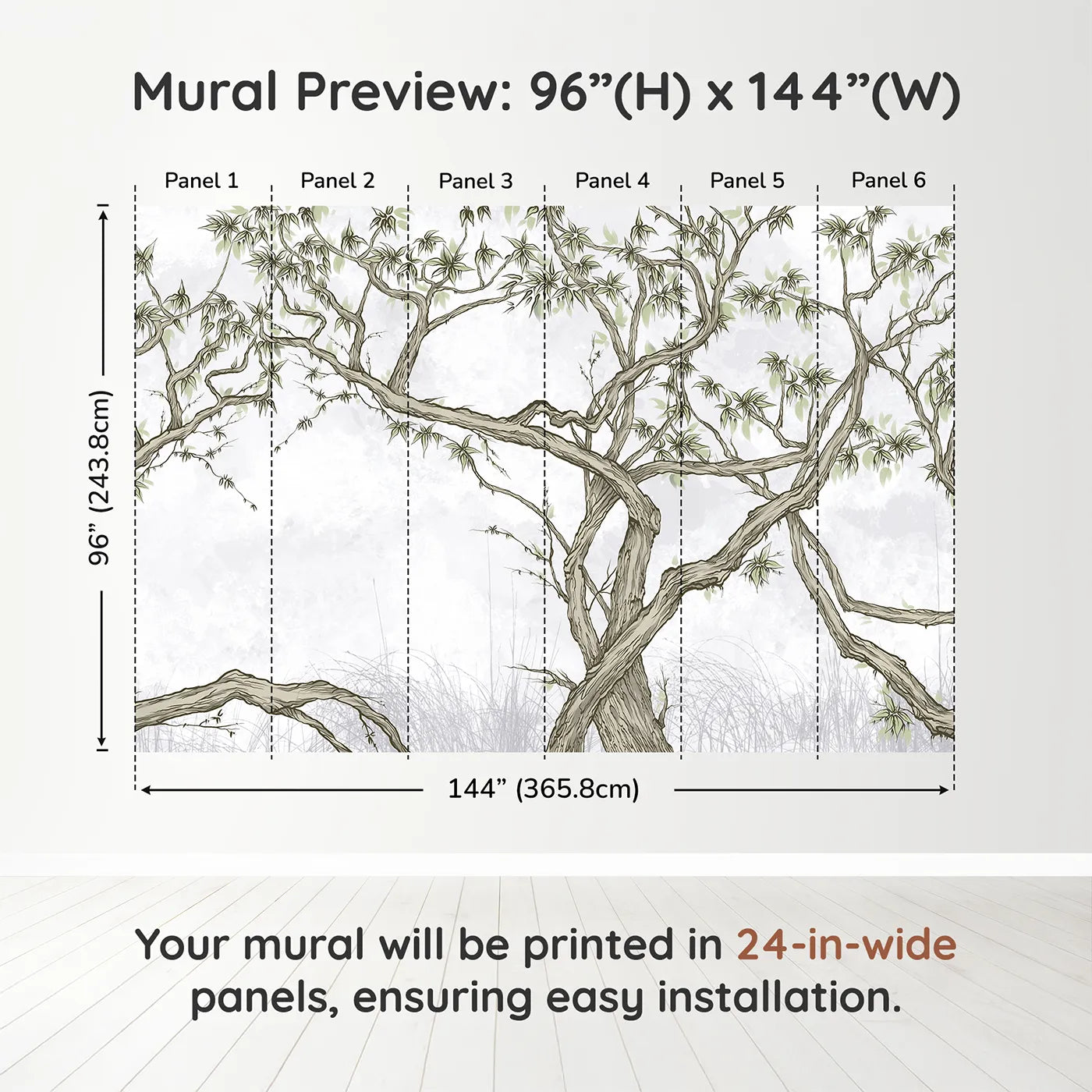 Mural Preview: 96”(H) x 144”(W)

Panel 1
Panel 2
Panel 3
Panel 4
Panel 5
Panel 6

96” (243.8cm)

144” (365.8cm)

Your mural will be printed in 24-in-wide panels, ensuring easy installation.